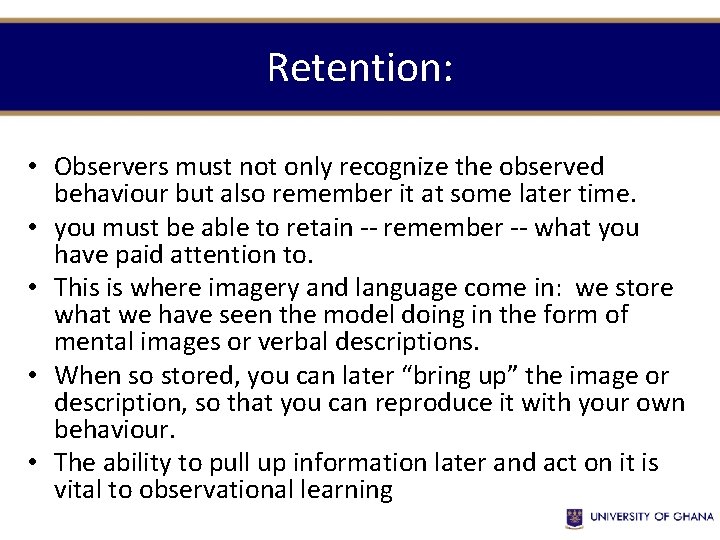 Retention:

• Observers must not only recognize the observed behaviour but also remember it at some later time.
• you must be able to retain -- remember -- what you have paid attention to.
• This is where imagery and language come in: we store what we have seen the model doing in the form of mental images or verbal descriptions.
• When so stored, you can later “bring up” the image or description, so that you can reproduce it with your own behaviour.
• The ability to pull up information later and act on it is vital to observational learning

UNIVERSITY OF GHANA